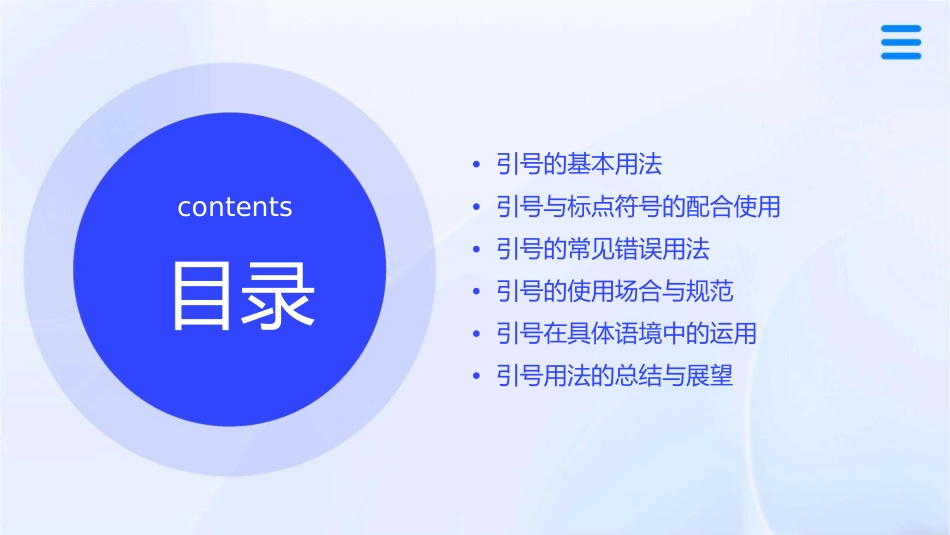 contents

目录

• 引号的基本用法
• 引号与标点符号的配合使用
• 引号的常见错误用法
• 引号的使用场合与规范
• 引号在具体语境中的运用
• 引号用法的总结与展望